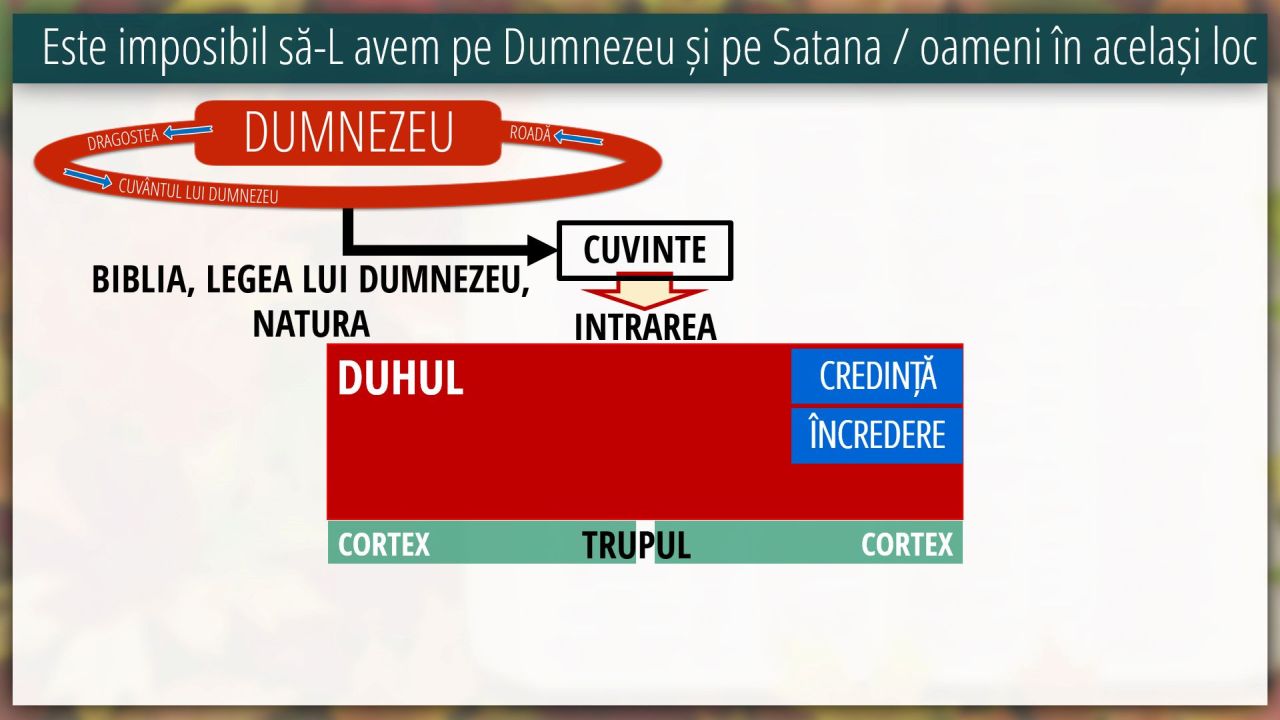 Este imposibil să-L avem pe Dumnezeu și pe Satana / oameni în același loc

DRAGOSTEA
DUMNEZEU
ROADĂ
CUVÂNTUL LUI DUMNEZEU

CUVINTE

BIBLIA, LEGEA LUI DUMNEZEU, NATURA

INTRAREA

DUHUL

CREDINȚĂ

ÎNCREDERE

CORTEX
TRUPUL
CORTEX